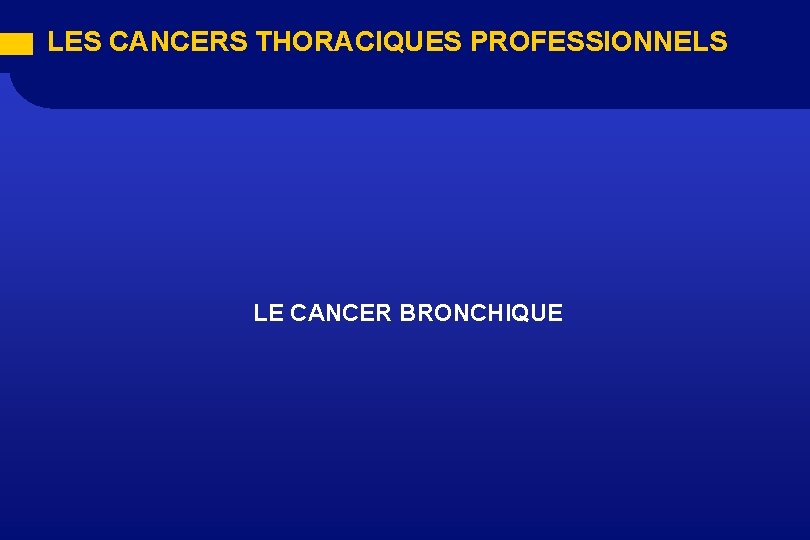 LES CANCERS THORACIQUES PROFESSIONNELS

LE CANCER BRONCHIQUE